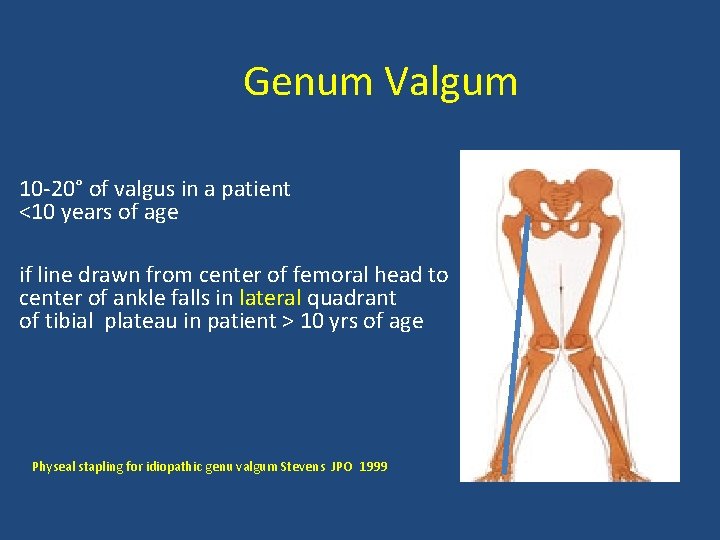 Genum Valgum

10-20° of valgus in a patient <10 years of age

if line drawn from center of femoral head to center of ankle falls in lateral quadrant of tibial plateau in patient > 10 yrs of age

Physeal stapling for idiopathic genu valgum Stevens JPO 1999